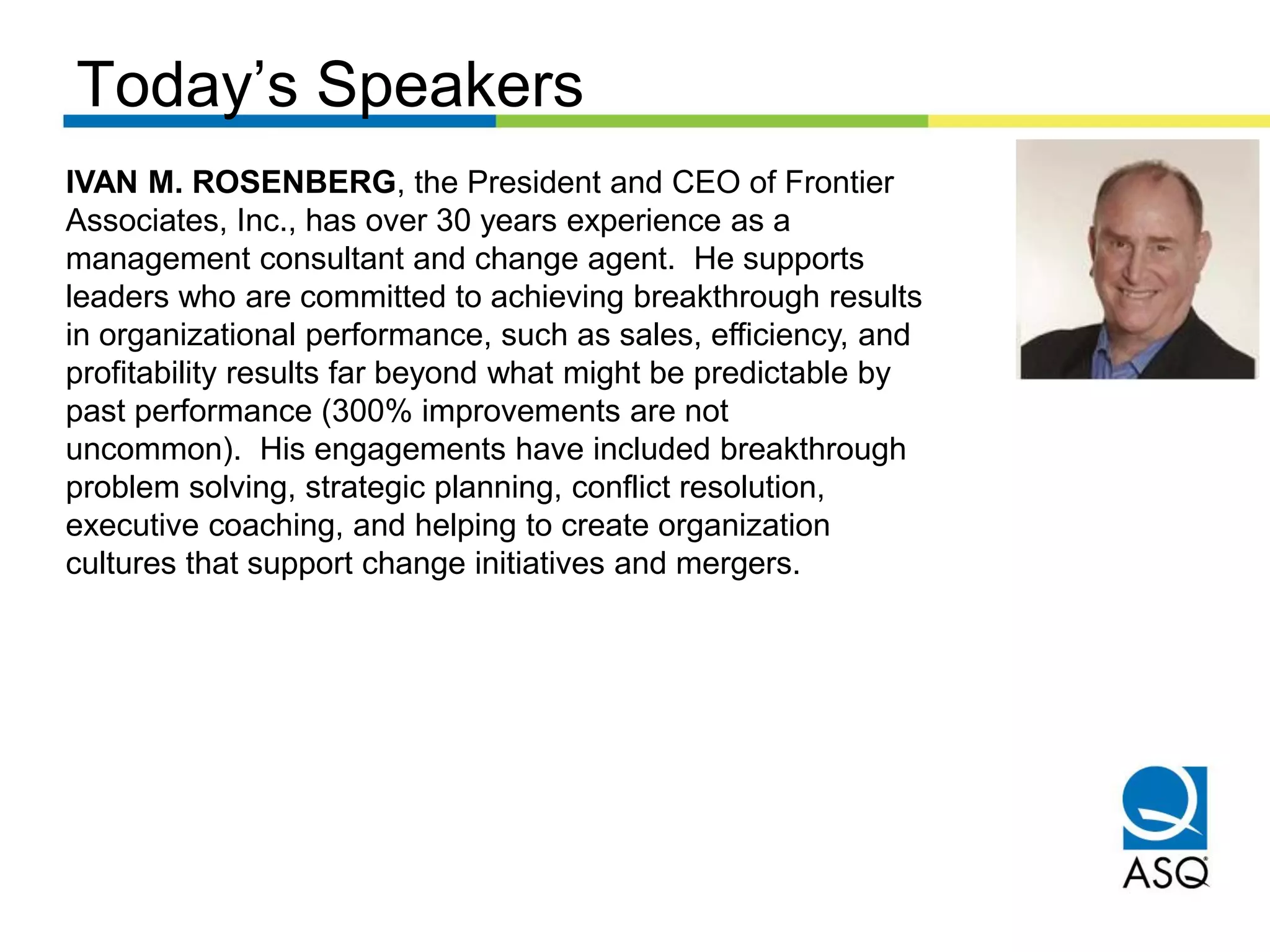 Today’s Speakers

IVAN M. ROSENBERG, the President and CEO of Frontier Associates, Inc., has over 30 years experience as a management consultant and change agent.  He supports leaders who are committed to achieving breakthrough results in organizational performance, such as sales, efficiency, and profitability results far beyond what might be predictable by past performance (300% improvements are not uncommon).  His engagements have included breakthrough problem solving, strategic planning, conflict resolution, executive coaching, and helping to create organization cultures that support change initiatives and mergers.

ASQ